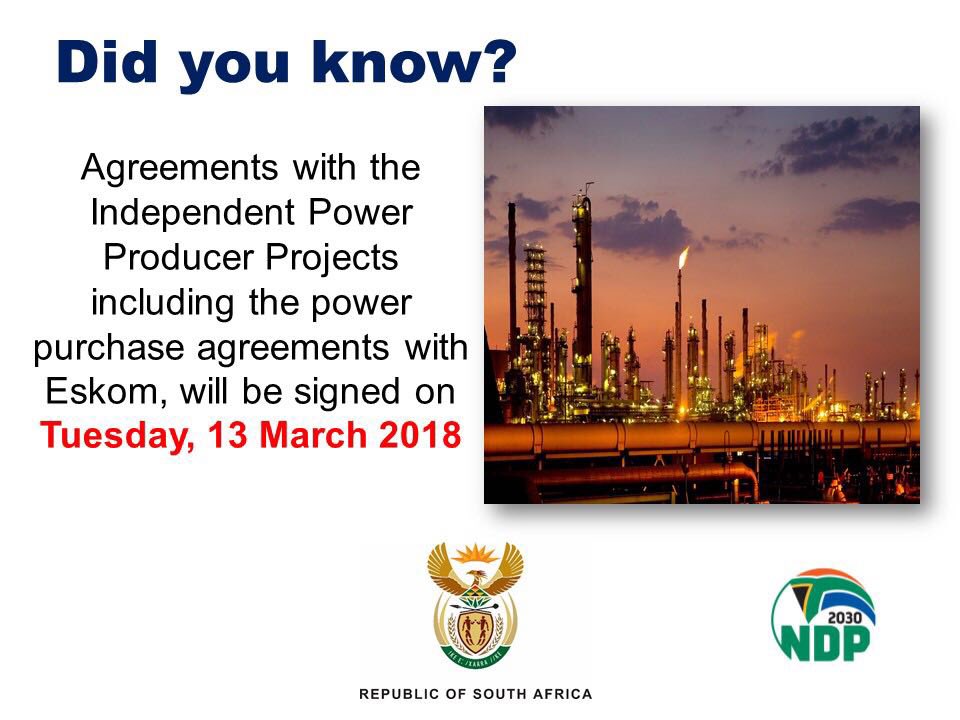 Did you know?

Agreements with the Independent Power Producer Projects including the power purchase agreements with Eskom, will be signed on Tuesday, 13 March 2018

REPUBLIC OF SOUTH AFRICA

2030
NDP